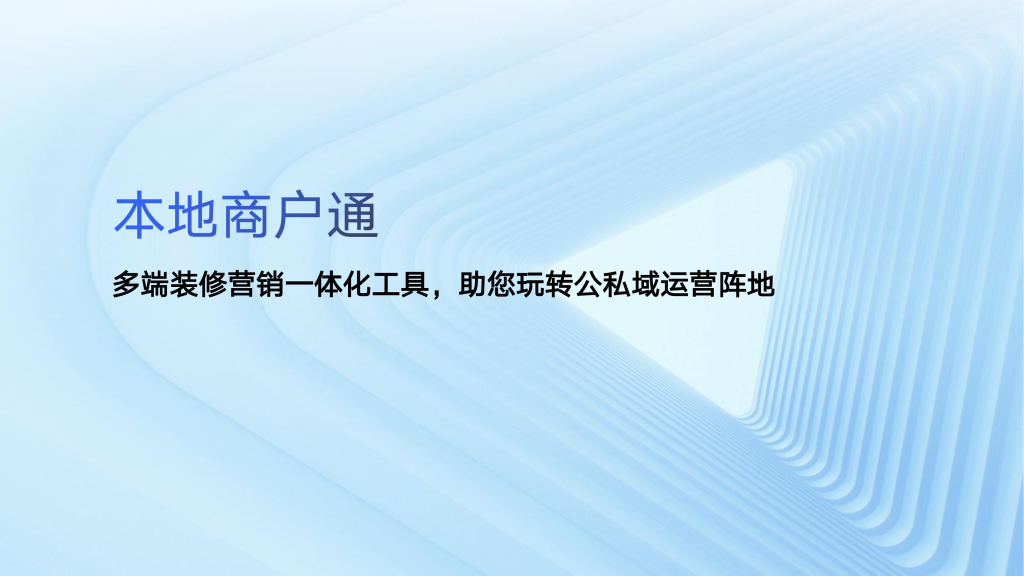 本地商户通

多端装修营销一体化工具，助您玩转公私域运营阵地